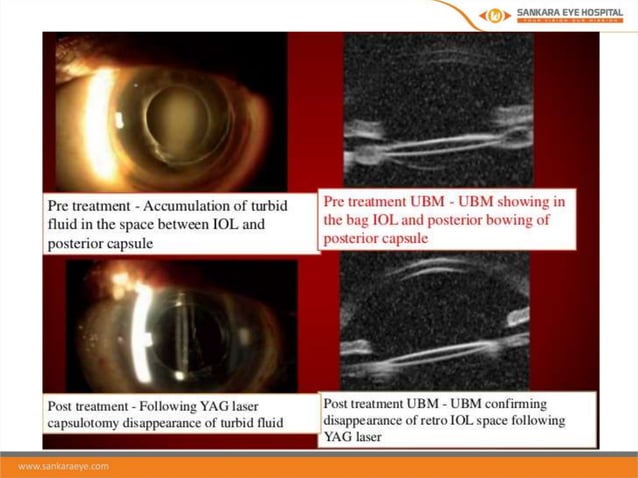 SANKARA EYE HOSPITAL
YOUR VISION OUR MISSION

Pre treatment - Accumulation of turbid fluid in the space between IOL and posterior capsule

Pre treatment UBM - UBM showing in the bag IOL and posterior bowing of posterior capsule

Post treatment - Following YAG laser capsulotomy disappearance of turbid fluid

Post treatment UBM - UBM confirming disappearance of retro IOL space following YAG laser

www.sankaraeye.com